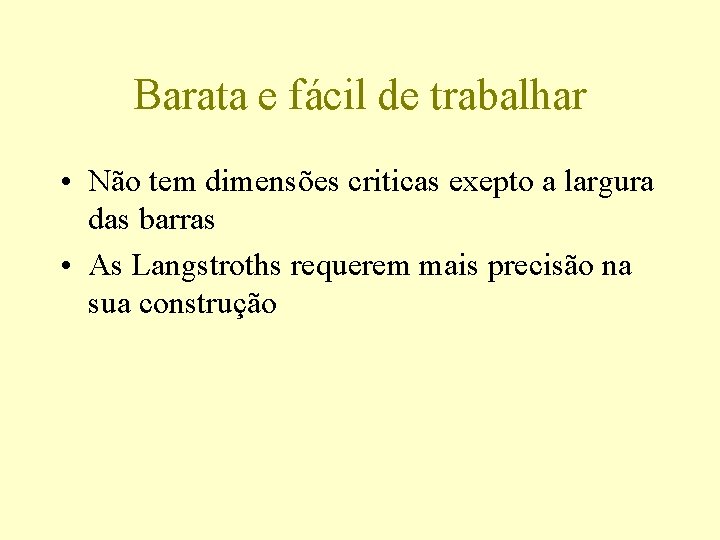 Barata e fácil de trabalhar

• Não tem dimensões criticas exepto a largura das barras

• As Langstroths requerem mais precisão na sua construção